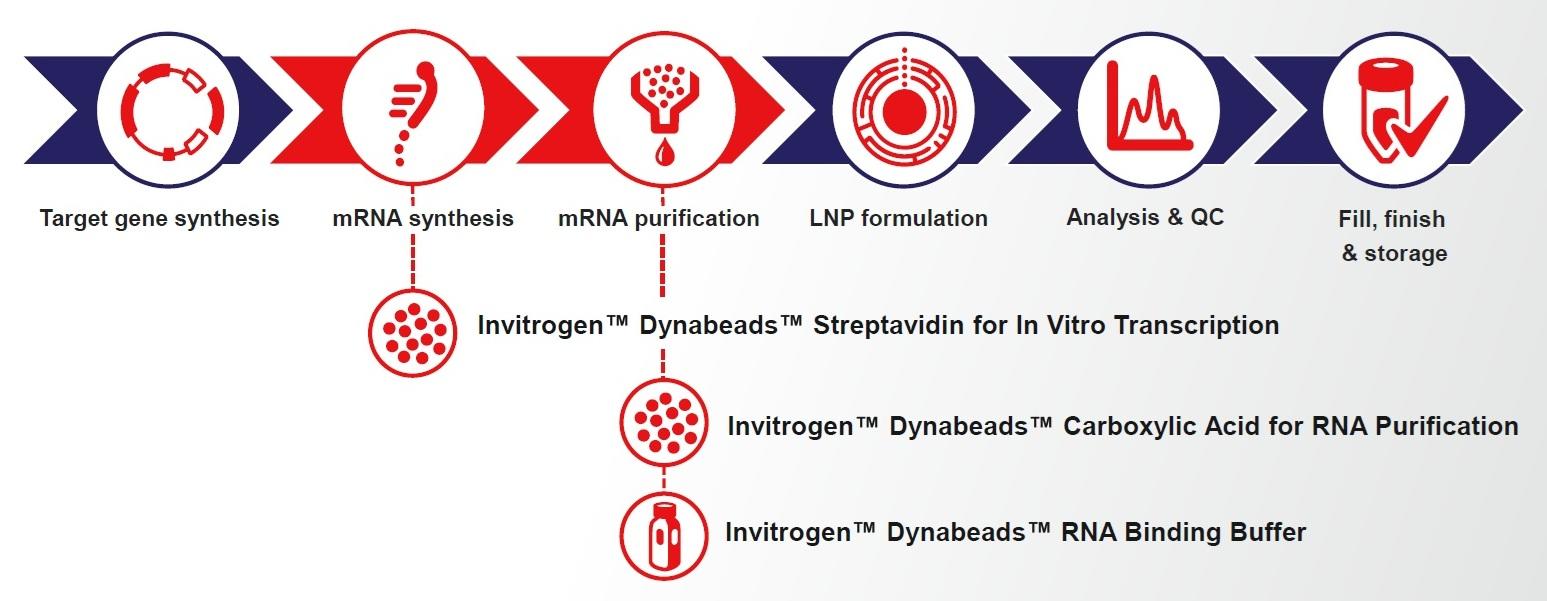 Target gene synthesis

mRNA synthesis

mRNA purification

LNP formulation

Analysis & QC

Fill, finish & storage

Invitrogen™ Dynabeads™ Streptavidin for In Vitro Transcription

Invitrogen™ Dynabeads™ Carboxylic Acid for RNA Purification

Invitrogen™ Dynabeads™ RNA Binding Buffer